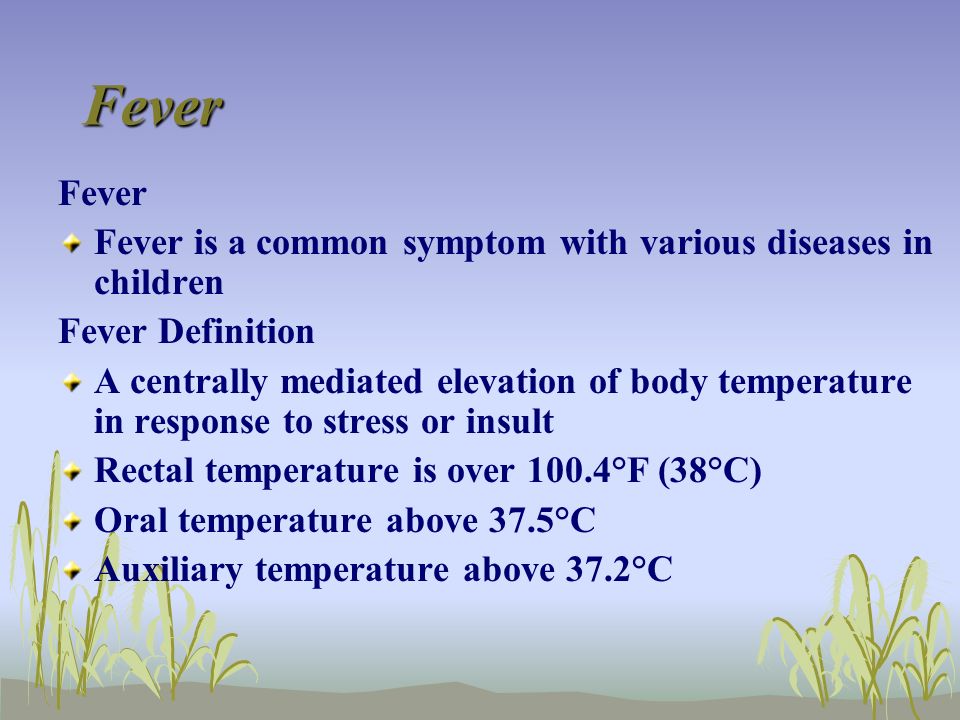 Fever

Fever

Fever is a common symptom with various diseases in children

Fever Definition

A centrally mediated elevation of body temperature in response to stress or insult

Rectal temperature is over 100.4°F (38°C)

Oral temperature above 37.5°C

Auxiliary temperature above 37.2°C